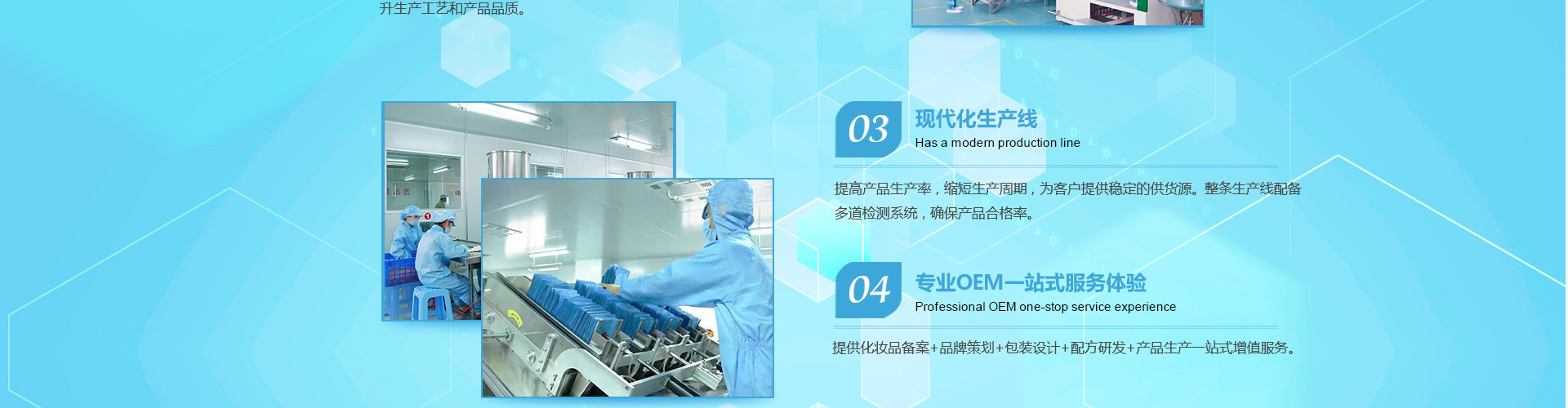 升生产工艺和产品品质。

03
现代化生产线
Has a modern production line

提高产品生产率，缩短生产周期，为客户提供稳定的供货源。整条生产线配备多道检测系统，确保产品合格率。

04
专业OEM一站式服务体验
Professional OEM one-stop service experience

提供化妆品备案+品牌策划+包装设计+配方研发+产品生产一站式增值服务。